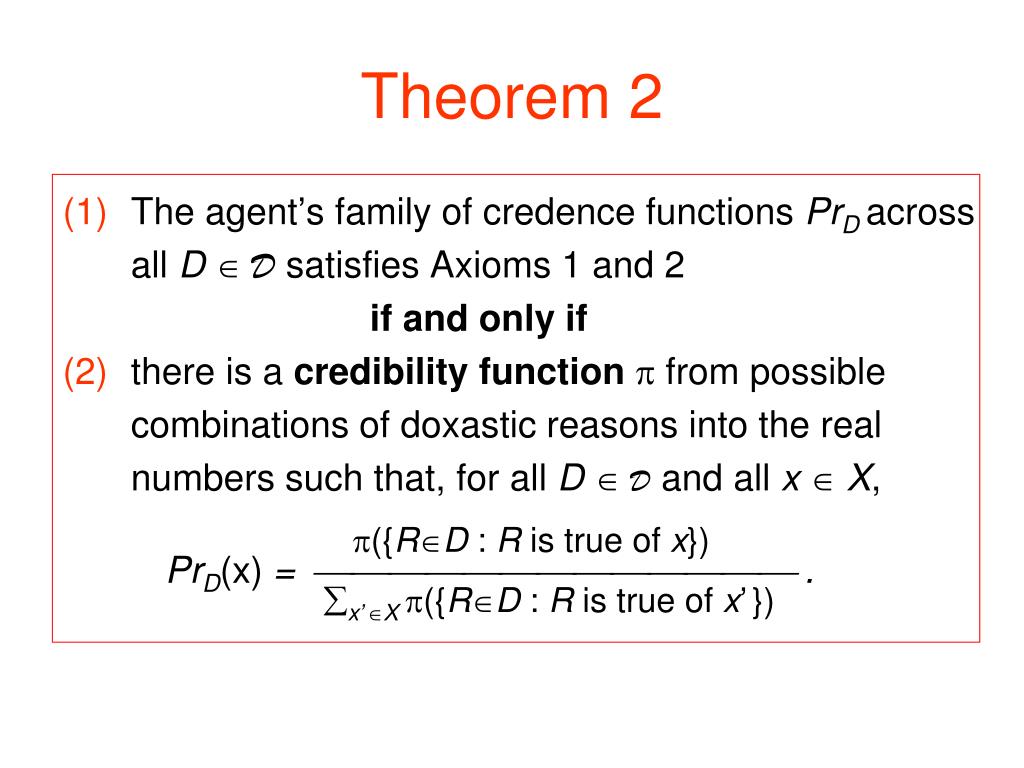 Theorem 2

(1) The agent's family of credence functions $Pr_D$ across all $D \in \mathcal{D}$ satisfies Axioms 1 and 2

**if and only if**

(2) there is a **credibility function** $\pi$ from possible combinations of doxastic reasons into the real numbers such that, for all $D \in \mathcal{D}$ and all $x \in X$,

$Pr_D(x) = \frac{\pi(\{R \in D : R \text{ is true of } x\})}{\sum_{x' \in X} \pi(\{R \in D : R \text{ is true of } x'\})}.$